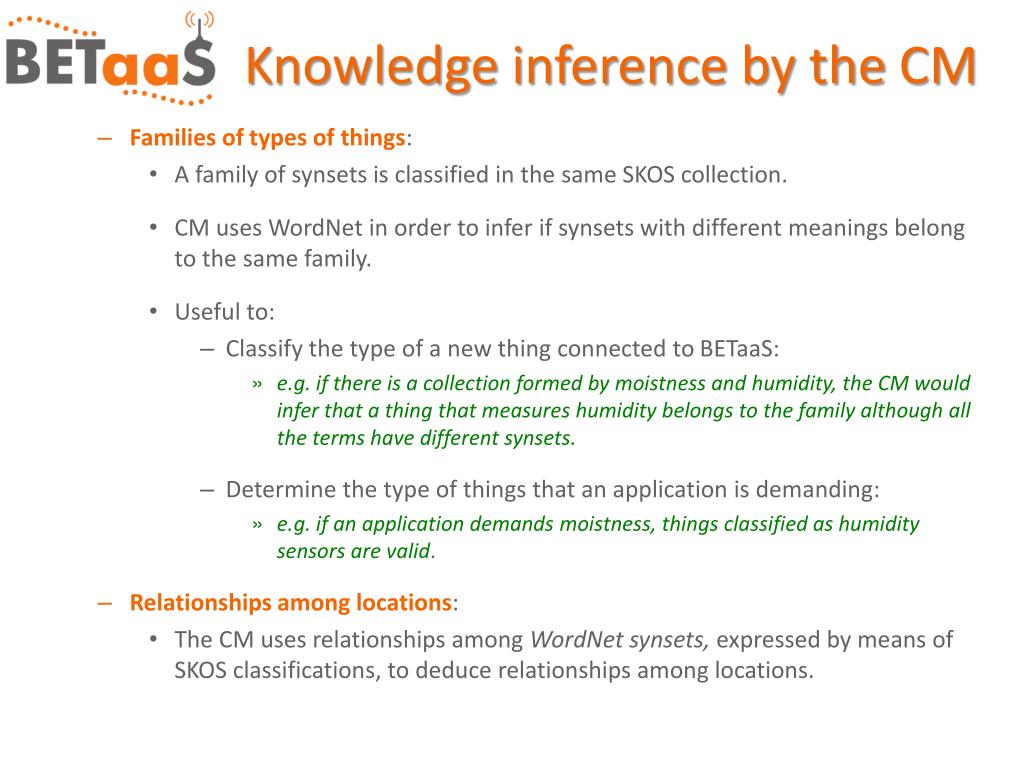 BETaaS Knowledge inference by the CM

– Families of types of things:
• A family of synsets is classified in the same SKOS collection.
• CM uses WordNet in order to infer if synsets with different meanings belong to the same family.
• Useful to:
– Classify the type of a new thing connected to BETaaS:
» e.g. if there is a collection formed by moistness and humidity, the CM would infer that a thing that measures humidity belongs to the family although all the terms have different synsets.
– Determine the type of things that an application is demanding:
» e.g. if an application demands moistness, things classified as humidity sensors are valid.
– Relationships among locations:
• The CM uses relationships among WordNet synsets, expressed by means of SKOS classifications, to deduce relationships among locations.